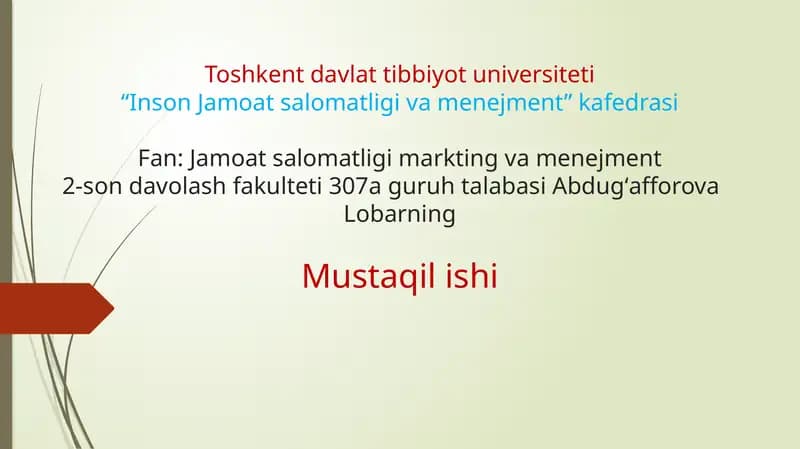 Toshkent davlat tibbiyot universiteti
“Inson Jamoat salomatligi va menejment” kafedrasi

Fan: Jamoat salomatligi markting va menejment
2-son davolash fakulteti 307a guruh talabasi Abdug‘afforova Lobarning

Mustaqil ishi